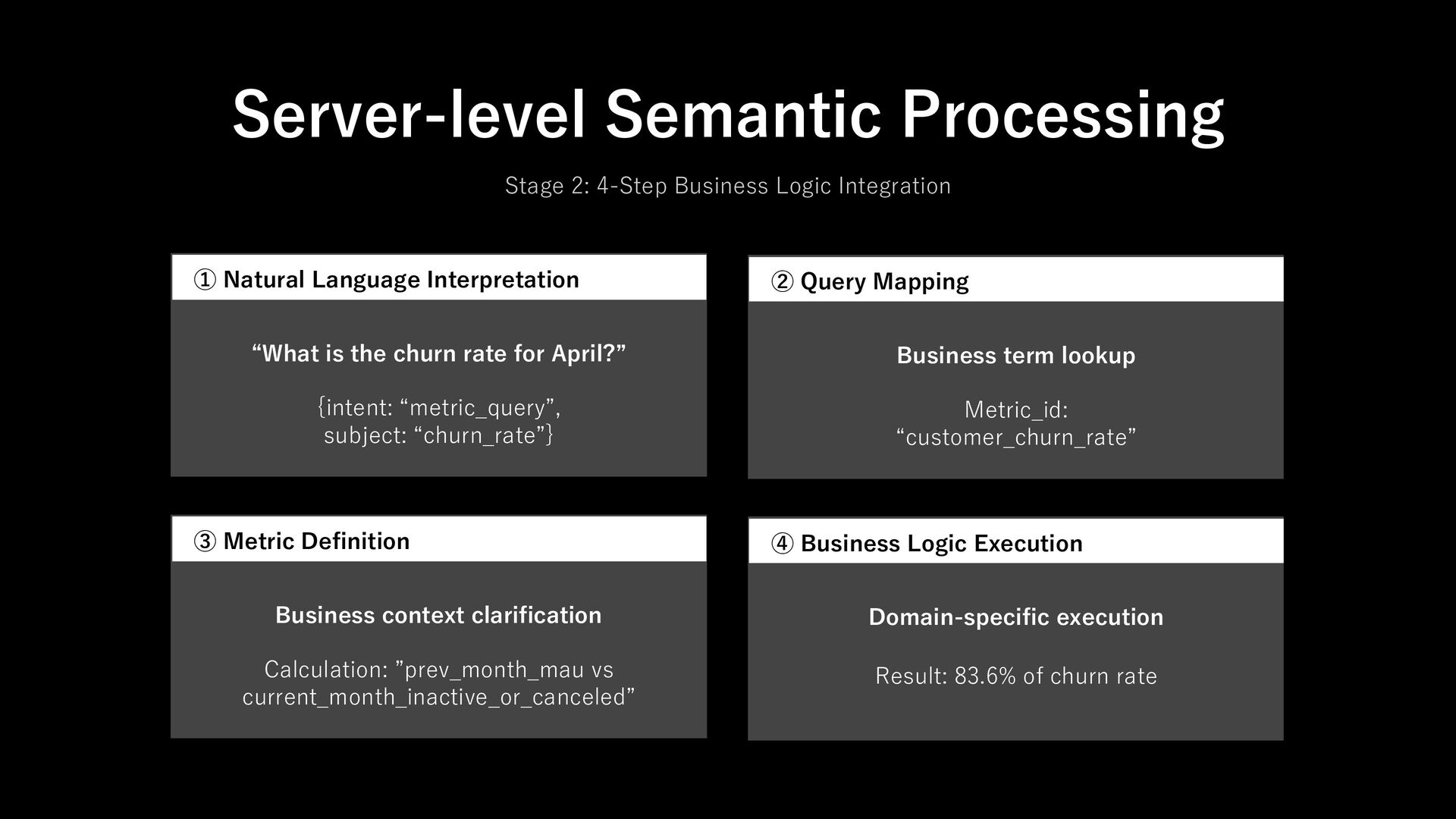 Server-level Semantic Processing

Stage 2: 4-Step Business Logic Integration

① Natural Language Interpretation

“What is the churn rate for April?”

{intent: “metric_query”, subject: “churn_rate”}

② Query Mapping

Business term lookup

Metric_id: “customer_churn_rate”

③ Metric Definition

Business context clarification

Calculation: ”prev_month_mau vs current_month_inactive_or_canceled”

④ Business Logic Execution

Domain-specific execution

Result: 83.6% of churn rate